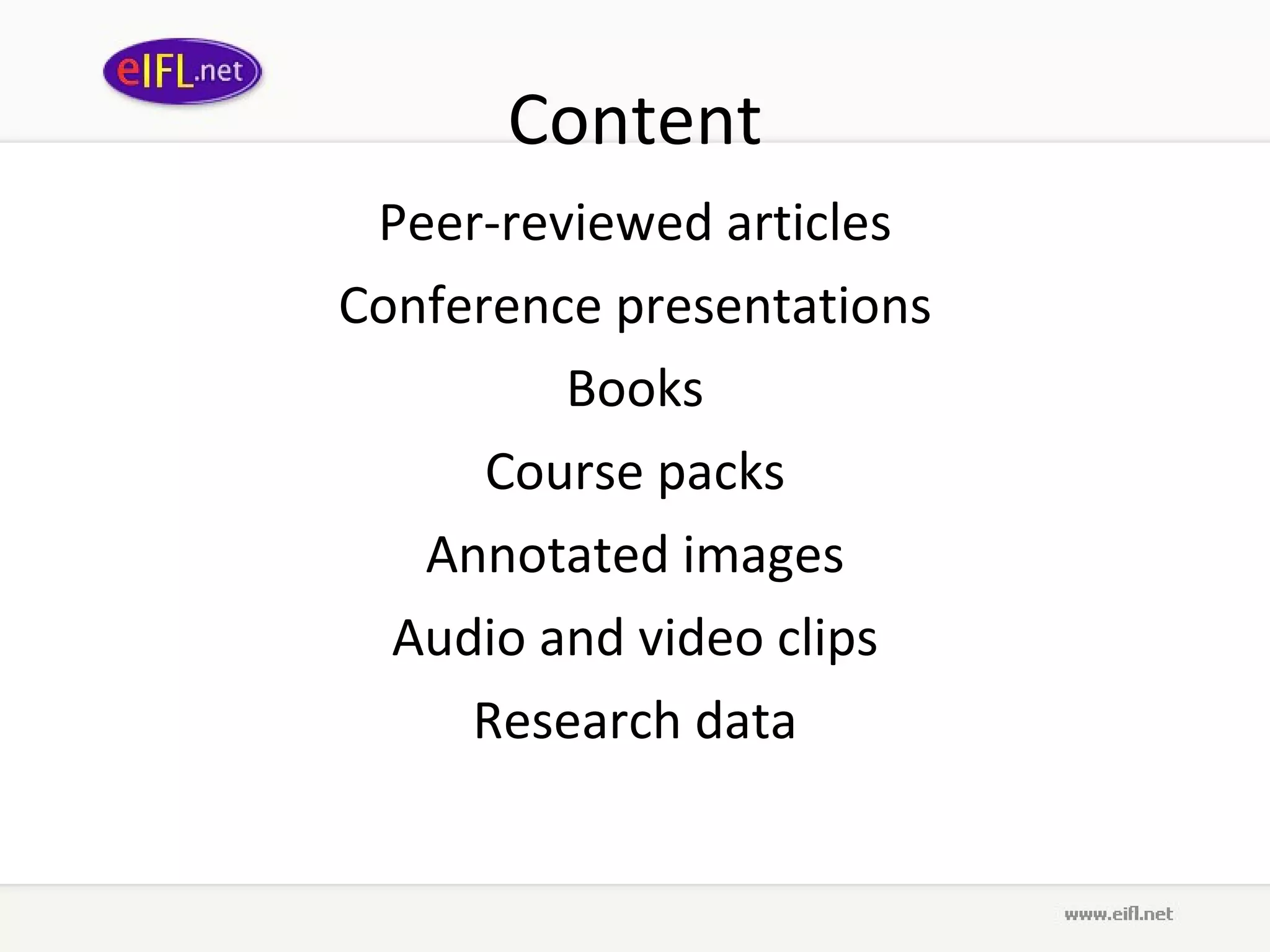 eIFL.net

Content

Peer-reviewed articles

Conference presentations

Books

Course packs

Annotated images

Audio and video clips

Research data

www.eifl.net